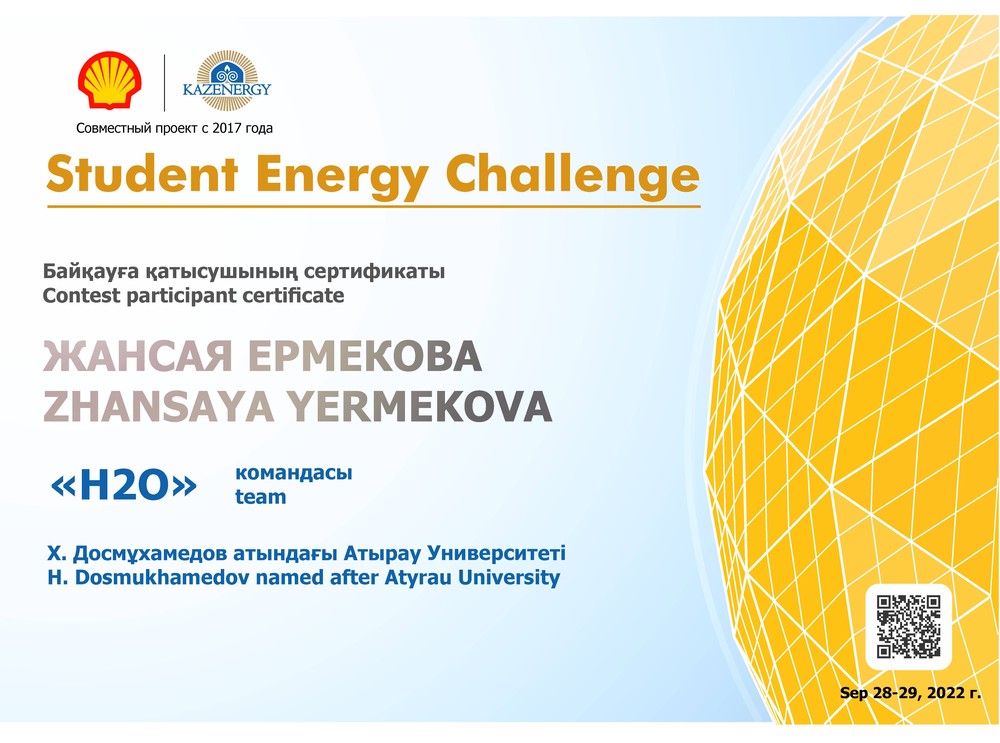 KAZENERGY

Совместный проект с 2017 года

Student Energy Challenge

Байқауға қатысушының сертификаты
Contest participant certificate

ЖАНСАЯ ЕРМЕКОВА
ZHANSAYA YERMEKOVA

«H2O» командасы team

Х. Досмұхамедов атындағы Атырау Университеті
H. Dosmukhamedov named after Atyrau University

Sep 28-29, 2022 г.